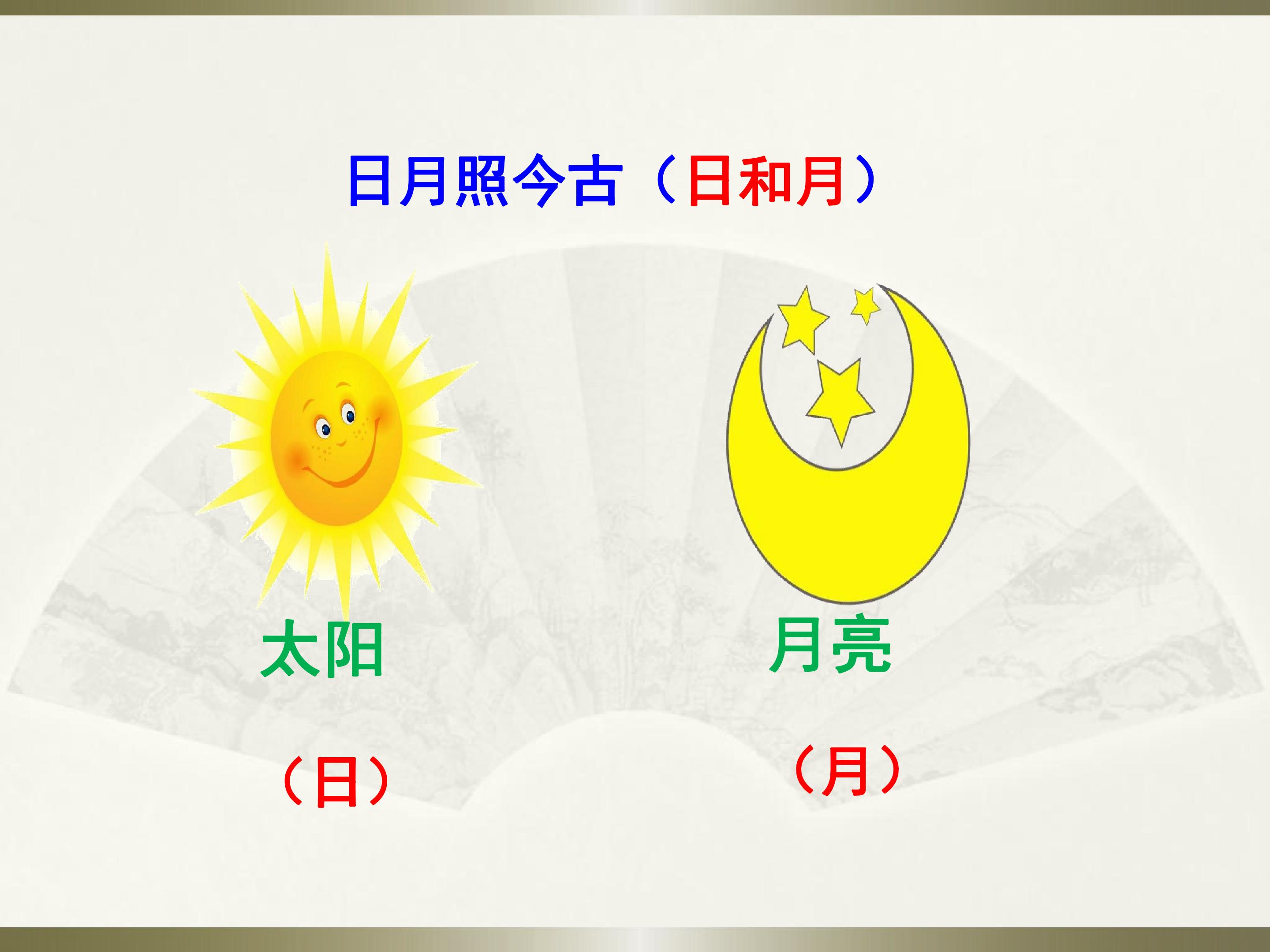 日月照今古（日和月）

太阳

（日）

月亮

（月）